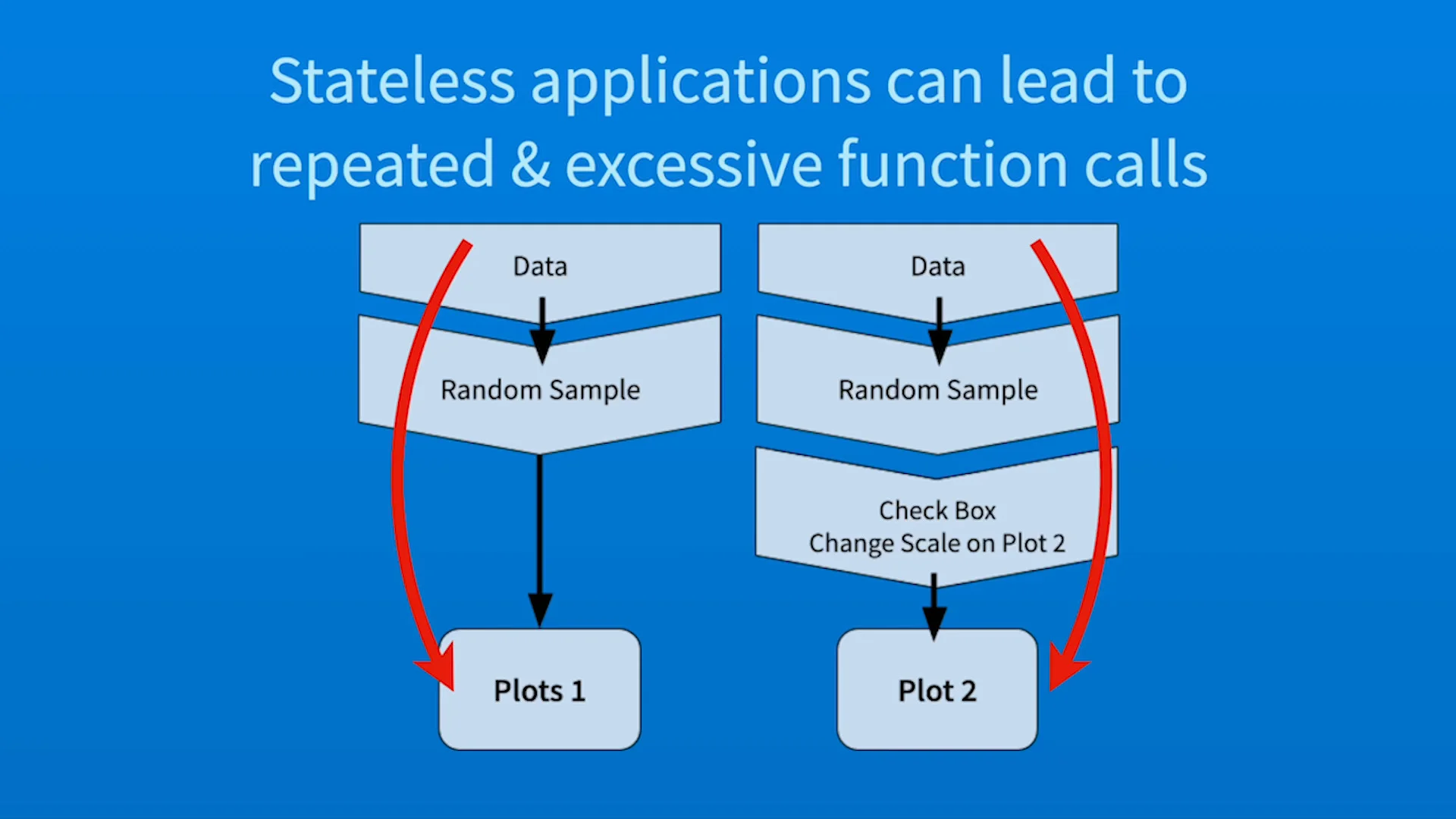 Stateless applications can lead to repeated & excessive function calls

Data

Random Sample

Plots 1

Data

Random Sample

Check Box
Change Scale on Plot 2

Plot 2